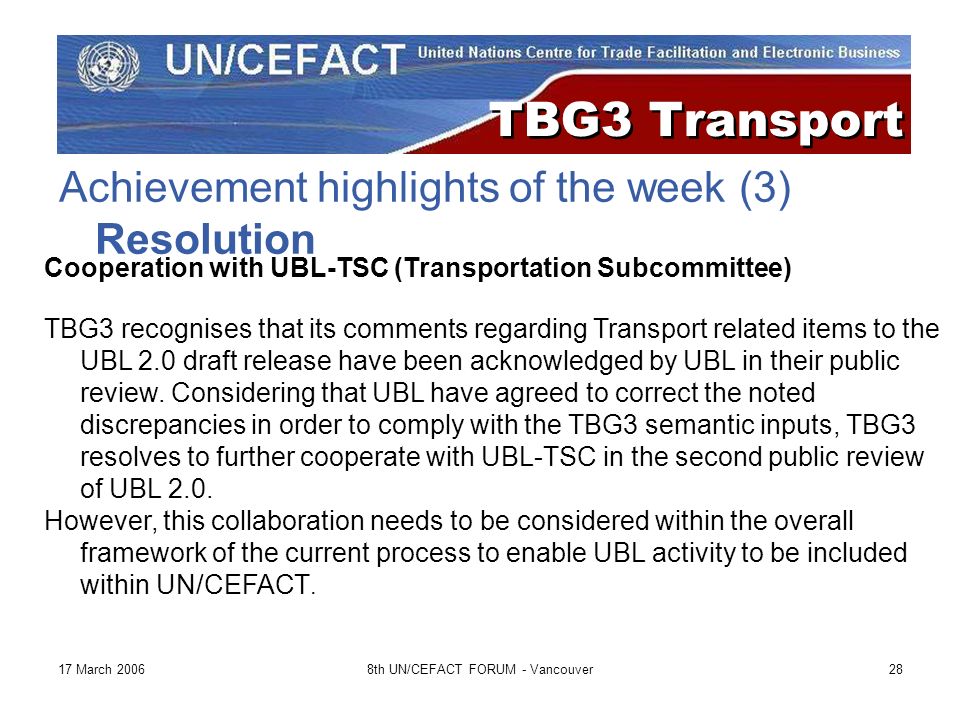 UN/CEFACT United Nations Centre for Trade Facilitation and Electronic Business

TBG3 Transport

Achievement highlights of the week (3)

Resolution

Cooperation with UBL-TSC (Transportation Subcommittee)

TBG3 recognises that its comments regarding Transport related items to the UBL 2.0 draft release have been acknowledged by UBL in their public review. Considering that UBL have agreed to correct the noted discrepancies in order to comply with the TBG3 semantic inputs, TBG3 resolves to further cooperate with UBL-TSC in the second public review of UBL 2.0.

However, this collaboration needs to be considered within the overall framework of the current process to enable UBL activity to be included within UN/CEFACT.

17 March 2006

8th UN/CEFACT FORUM - Vancouver

28